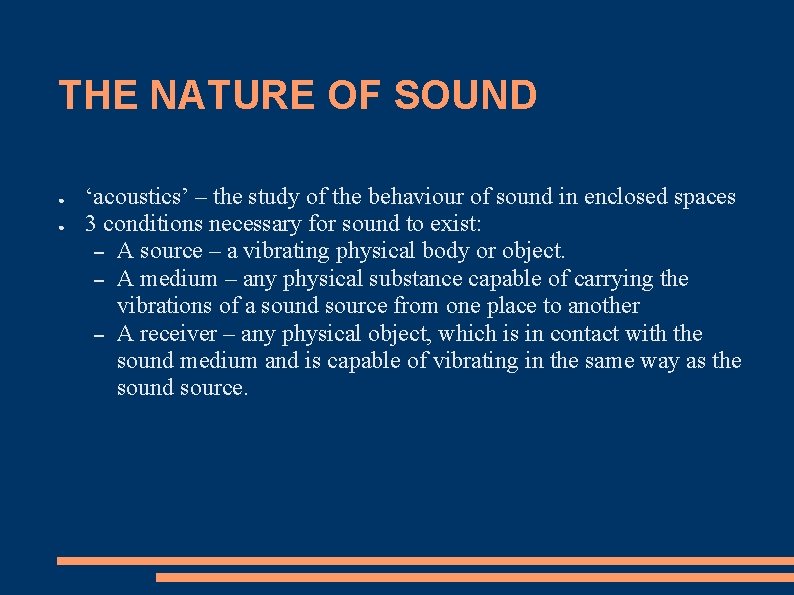 THE NATURE OF SOUND

● ‘acoustics’ – the study of the behaviour of sound in enclosed spaces
● 3 conditions necessary for sound to exist:
– A source – a vibrating physical body or object.
– A medium – any physical substance capable of carrying the vibrations of a sound source from one place to another
– A receiver – any physical object, which is in contact with the sound medium and is capable of vibrating in the same way as the sound source.